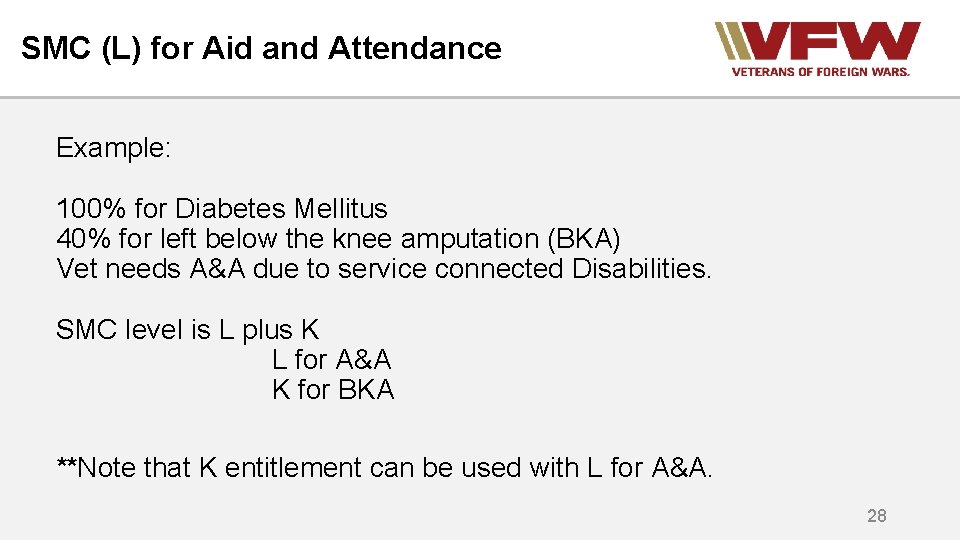 SMC (L) for Aid and Attendance

VFW
VETERANS OF FOREIGN WARS.

Example:

100% for Diabetes Mellitus
40% for left below the knee amputation (BKA)
Vet needs A&A due to service connected Disabilities.

SMC level is L plus K
L for A&A
K for BKA

**Note that K entitlement can be used with L for A&A.

28